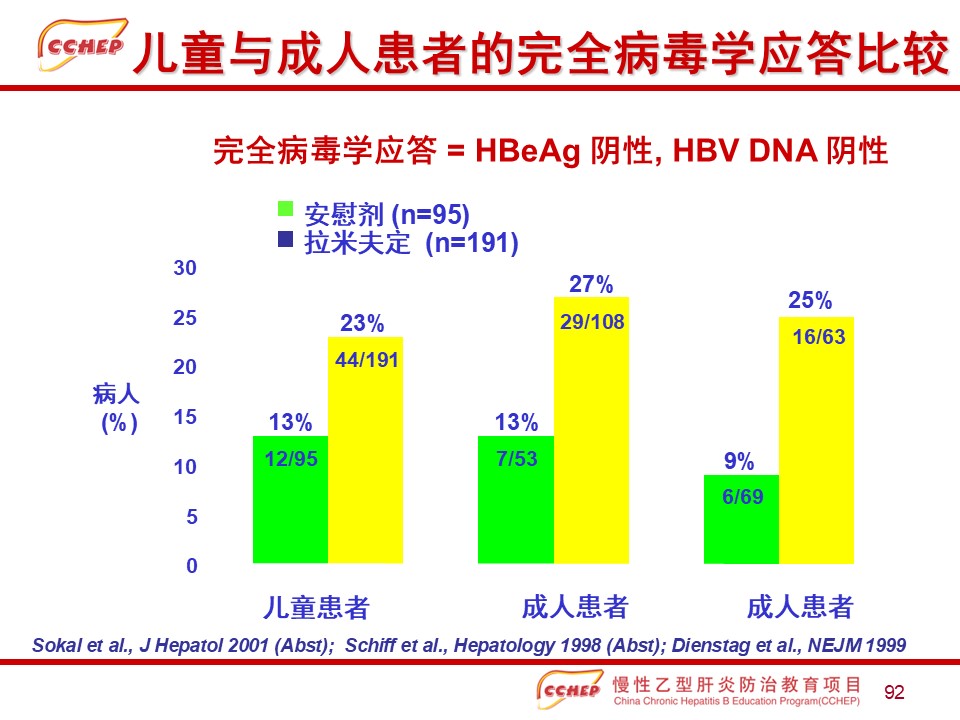 CCHEP 儿童与成人患者的完全病毒学应答比较

完全病毒学应答 = HBeAg 阴性, HBV DNA 阴性

安慰剂 (n=95)
拉米夫定 (n=191)

病人 (%)

30
25
20
15
10
5
0

13%
12/95
23%
44/191
13%
7/53
27%
29/108
9%
6/69
25%
16/63

儿童患者
成人患者
成人患者

Sokal et al., J Hepatol 2001 (Abst); Schiff et al., Hepatology 1998 (Abst); Dienstag et al., NEJM 1999

CCHEP 慢性乙型肝炎防治教育项目
China Chronic Hepatitis B Education Program(CCHEP)
92